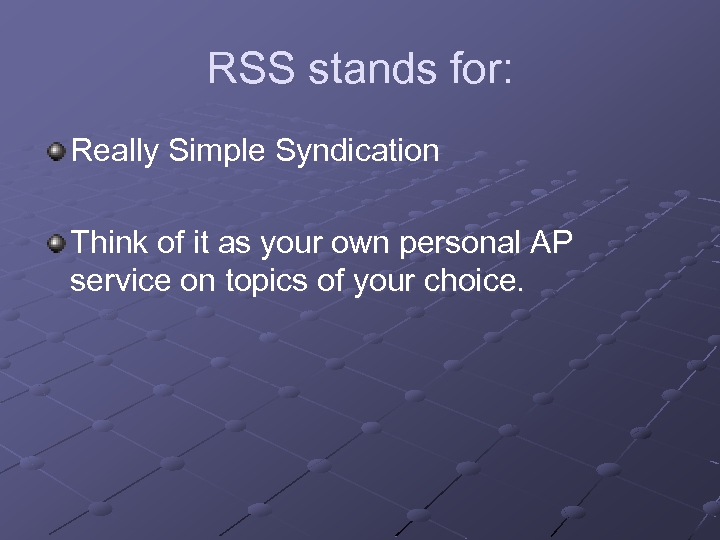 RSS stands for:

Really Simple Syndication

Think of it as your own personal AP service on topics of your choice.